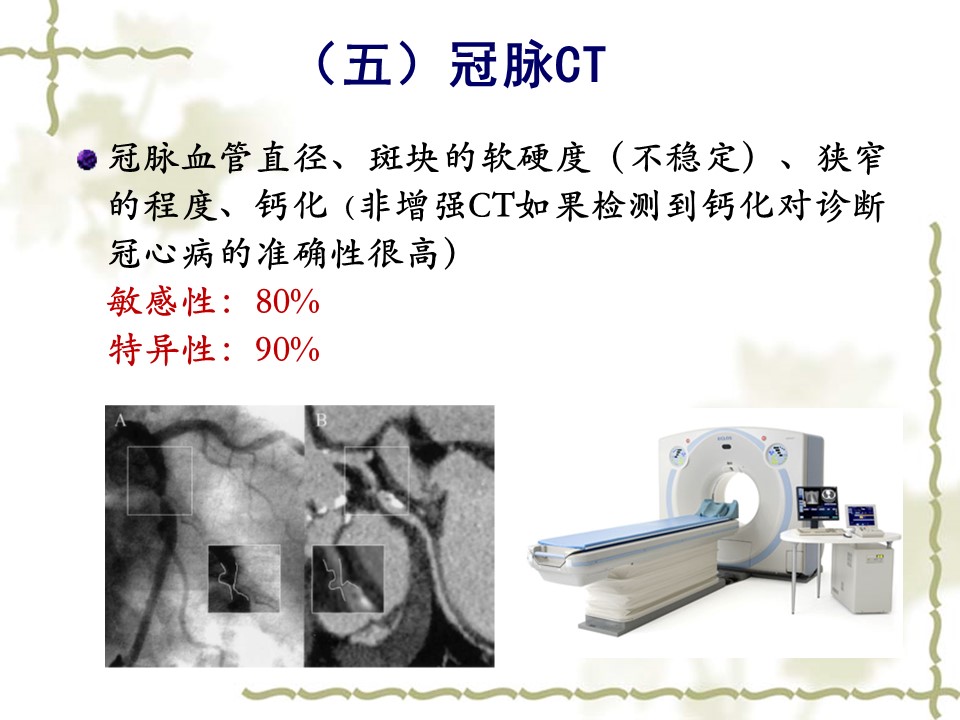 （五）冠脉CT

冠脉血管直径、斑块的软硬度（不稳定）、狭窄的程度、钙化（非增强CT如果检测到钙化对诊断冠心病的准确性很高）
敏感性：80%
特异性：90%

A
B